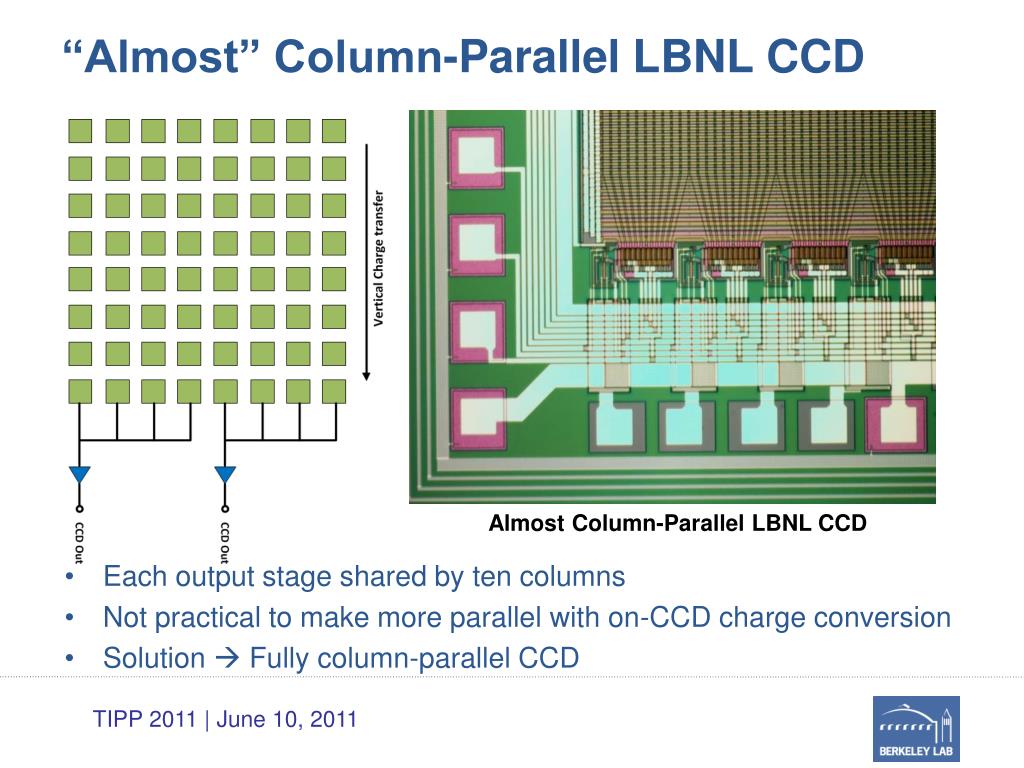 “Almost” Column-Parallel LBNL CCD

Vertical Charge transfer

CCD Out

CCD Out

Almost Column-Parallel LBNL CCD

• Each output stage shared by ten columns
• Not practical to make more parallel with on-CCD charge conversion
• Solution → Fully column-parallel CCD

TIPP 2011 | June 10, 2011

BERKELEY LAB